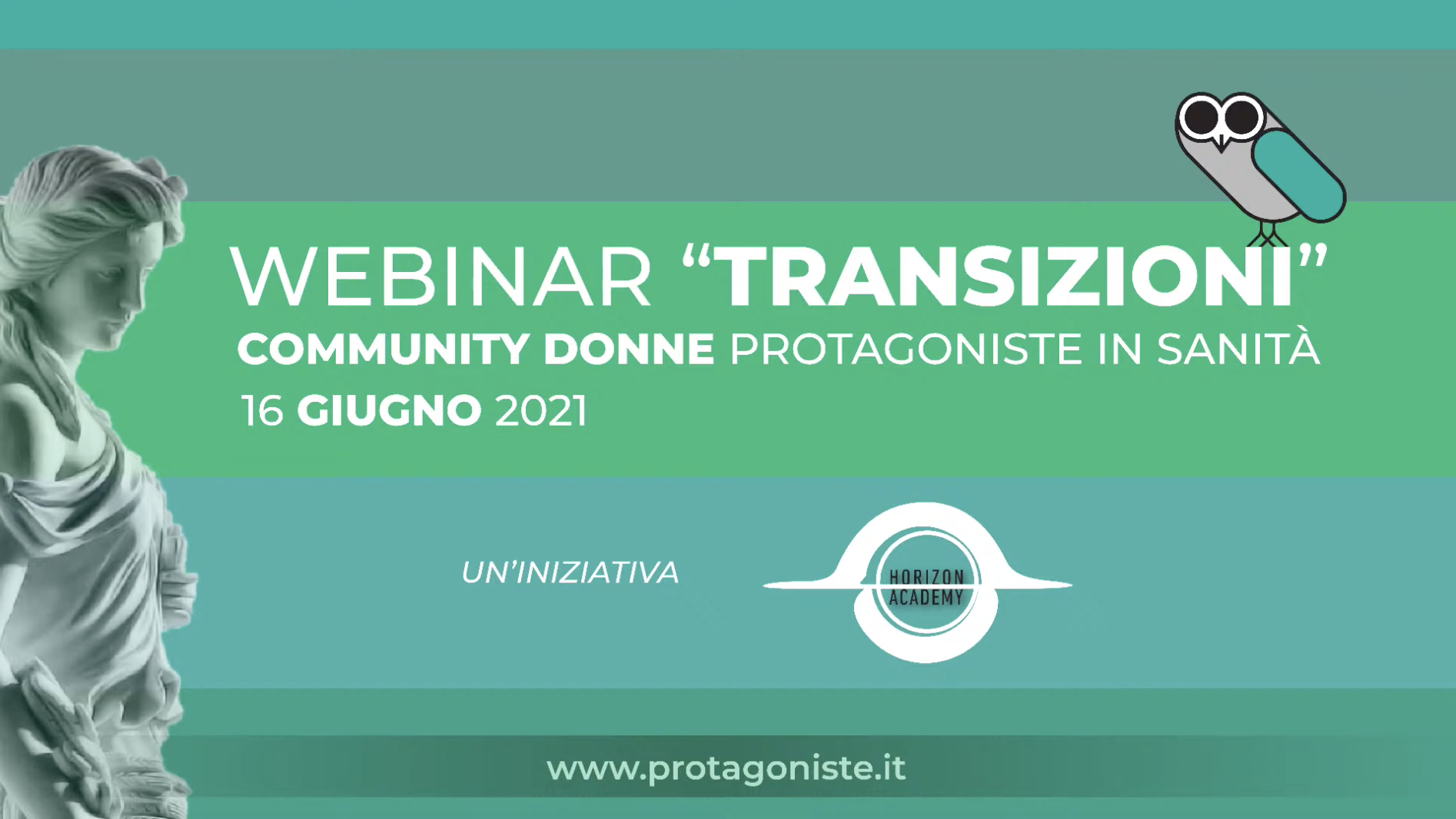 WEBINAR “TRANSIZIONI”
COMMUNITY DONNE PROTAGONISTE IN SANITÀ
16 GIUGNO 2021

UN’INIZIATIVA

HORIZON ACADEMY

www.protagoniste.it